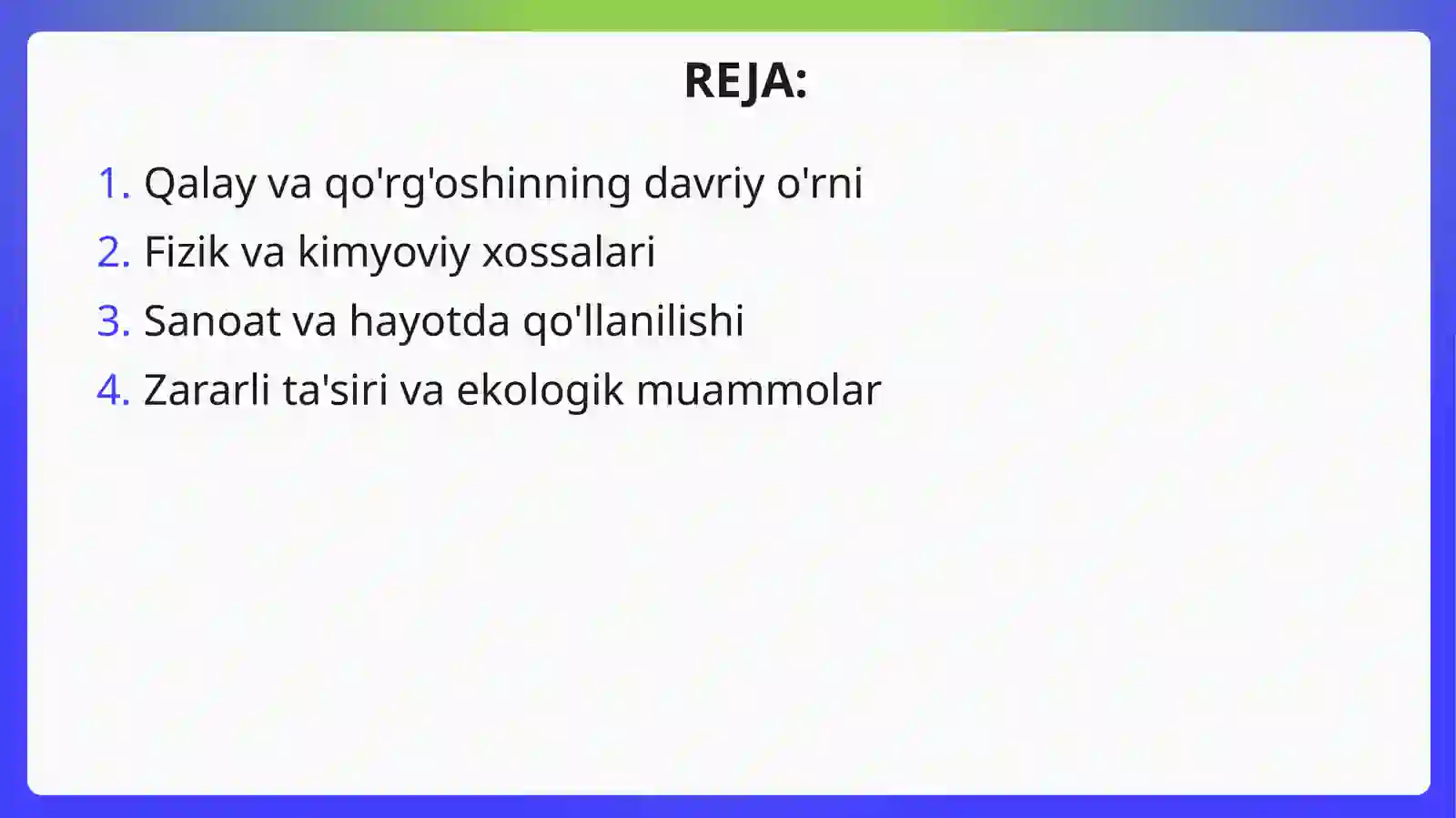 REJA:

1. Qalay va qo'rg'oshinning davriy o'rni
2. Fizik va kimyoviy xossalari
3. Sanoat va hayotda qo'llanilishi
4. Zararli ta'siri va ekologik muammolar